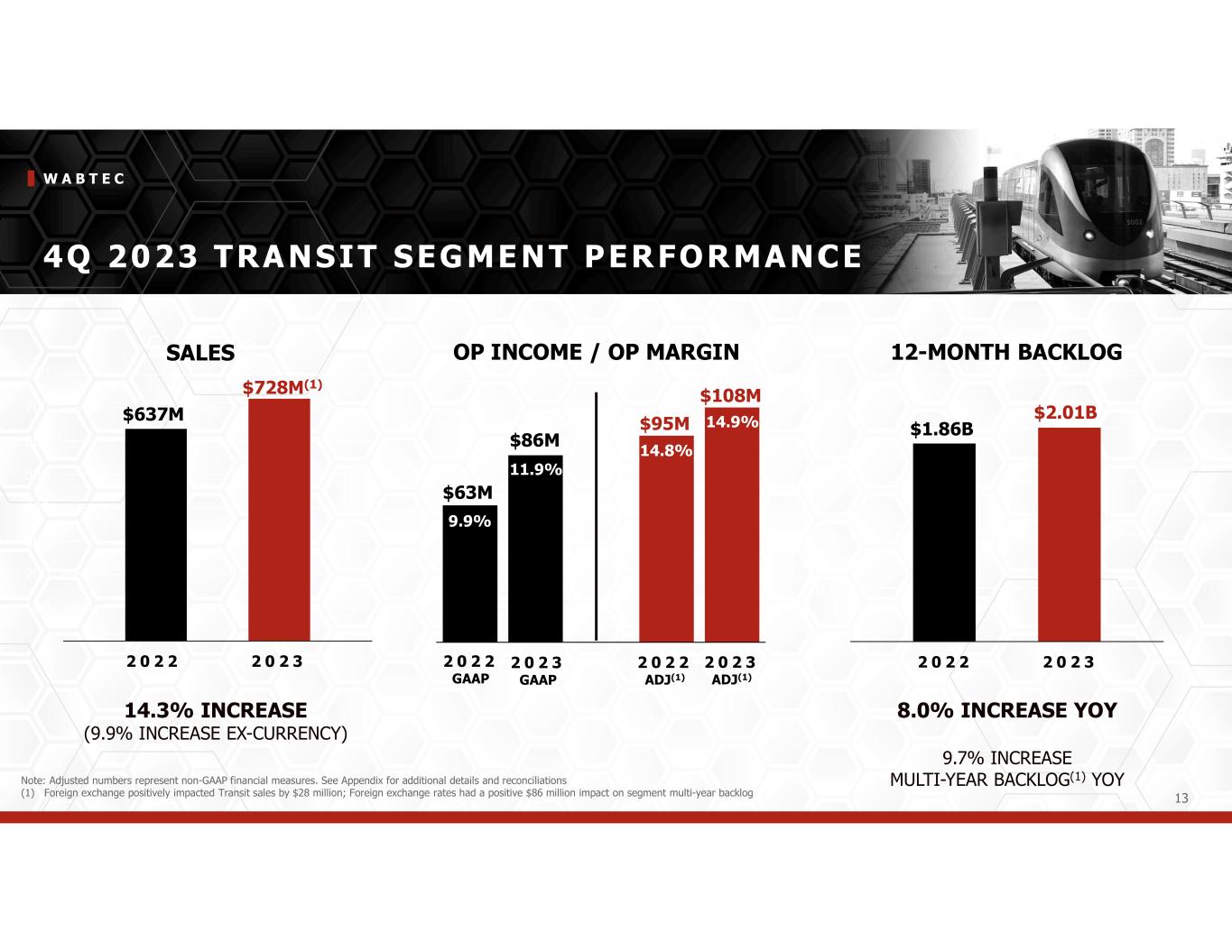 WABTEC

4Q 2023 TRANSIT SEGMENT PERFORMANCE

SALES

$637M

$728M$^{(1)}$

2022 2023

14.3% INCREASE
(9.9% INCREASE EX-CURRENCY)

OP INCOME / OP MARGIN

$63M
9.9%

$86M
11.9%

$95M
14.8%

$108M
14.9%

2022 GAAP 2023 GAAP 2022 ADJ$^{(1)}$ 2023 ADJ$^{(1)}$

12-MONTH BACKLOG

$1.86B

$2.01B

2022 2023

8.0% INCREASE YOY

9.7% INCREASE
MULTI-YEAR BACKLOG$^{(1)}$ YOY

Note: Adjusted numbers represent non-GAAP financial measures. See Appendix for additional details and reconciliations
(1) Foreign exchange positively impacted Transit sales by $28 million; Foreign exchange rates had a positive $86 million impact on segment multi-year backlog

13